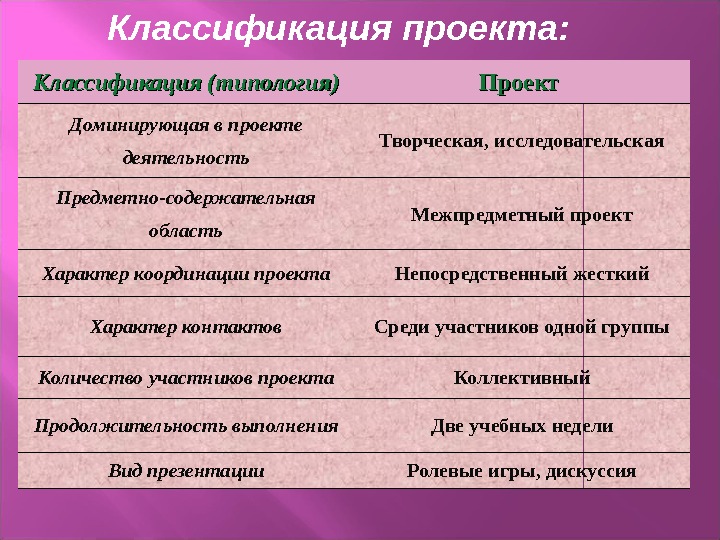 Классификация проекта:

| Классификация (типология) | Проект |
|---|---|
| Доминирующая в проекте деятельность | Творческая, исследовательская |
| Предметно-содержательная область | Межпредметный проект |
| Характер координации проекта | Непосредственный жесткий |
| Характер контактов | Среди участников одной группы |
| Количество участников проекта | Коллективный |
| Продолжительность выполнения | Две учебных недели |
| Вид презентации | Ролевые игры, дискуссия |